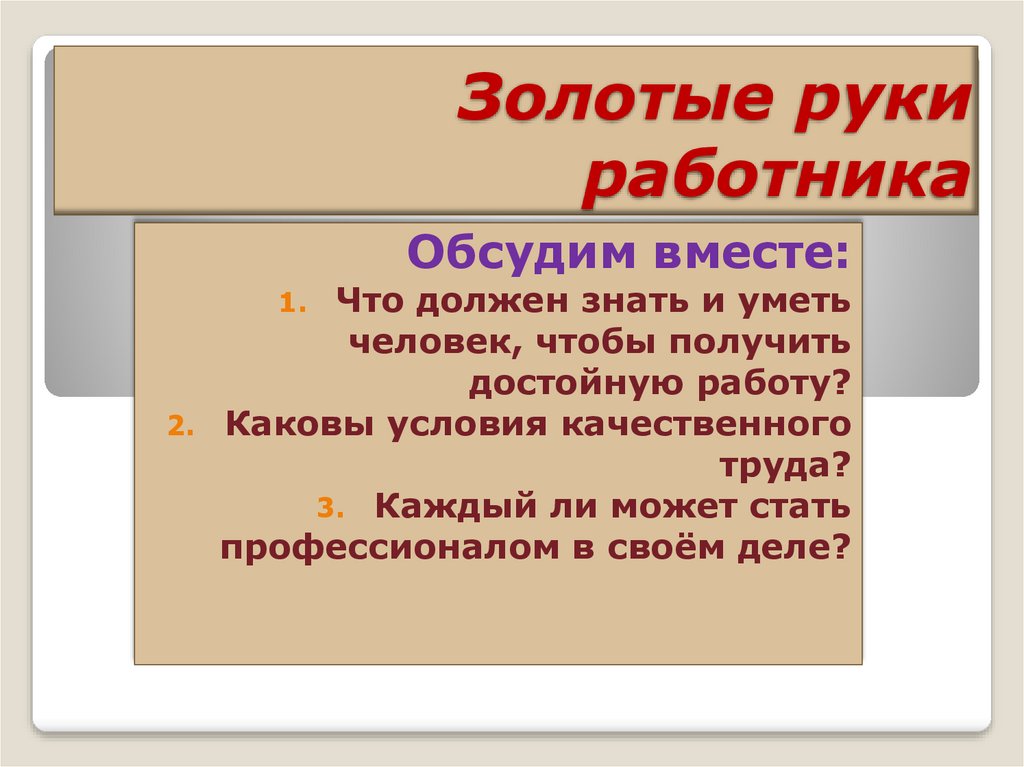 Золотые руки работника

Обсудим вместе:

1. Что должен знать и уметь человек, чтобы получить достойную работу?
2. Каковы условия качественного труда?
3. Каждый ли может стать профессионалом в своём деле?